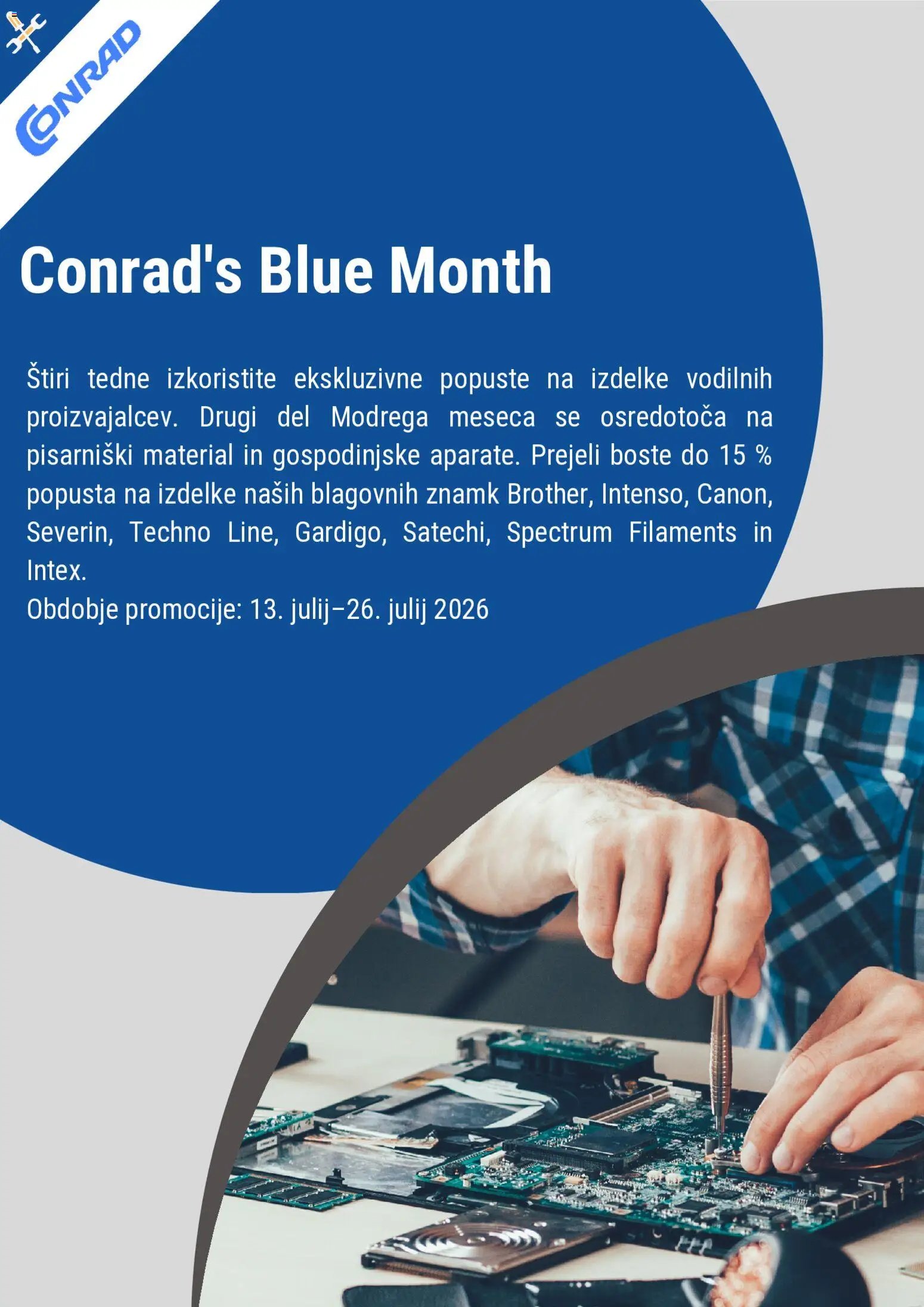 CONRAD

Conrad's Blue Month

Štiri tedne izkoristite ekskluzivne popuste na izdelke vodilnih proizvajalcev. Drugi del Modrega meseca se osredotoča na pisarniški material in gospodinjske aparate. Prejeli boste do 15 % popusta na izdelke naših blagovnih znamk Brother, Intenso, Canon, Severin, Techno Line, Gardigo, Satechi, Spectrum Filaments in Intex.
Obdobje promocije: 13. julij–26. julij 2026